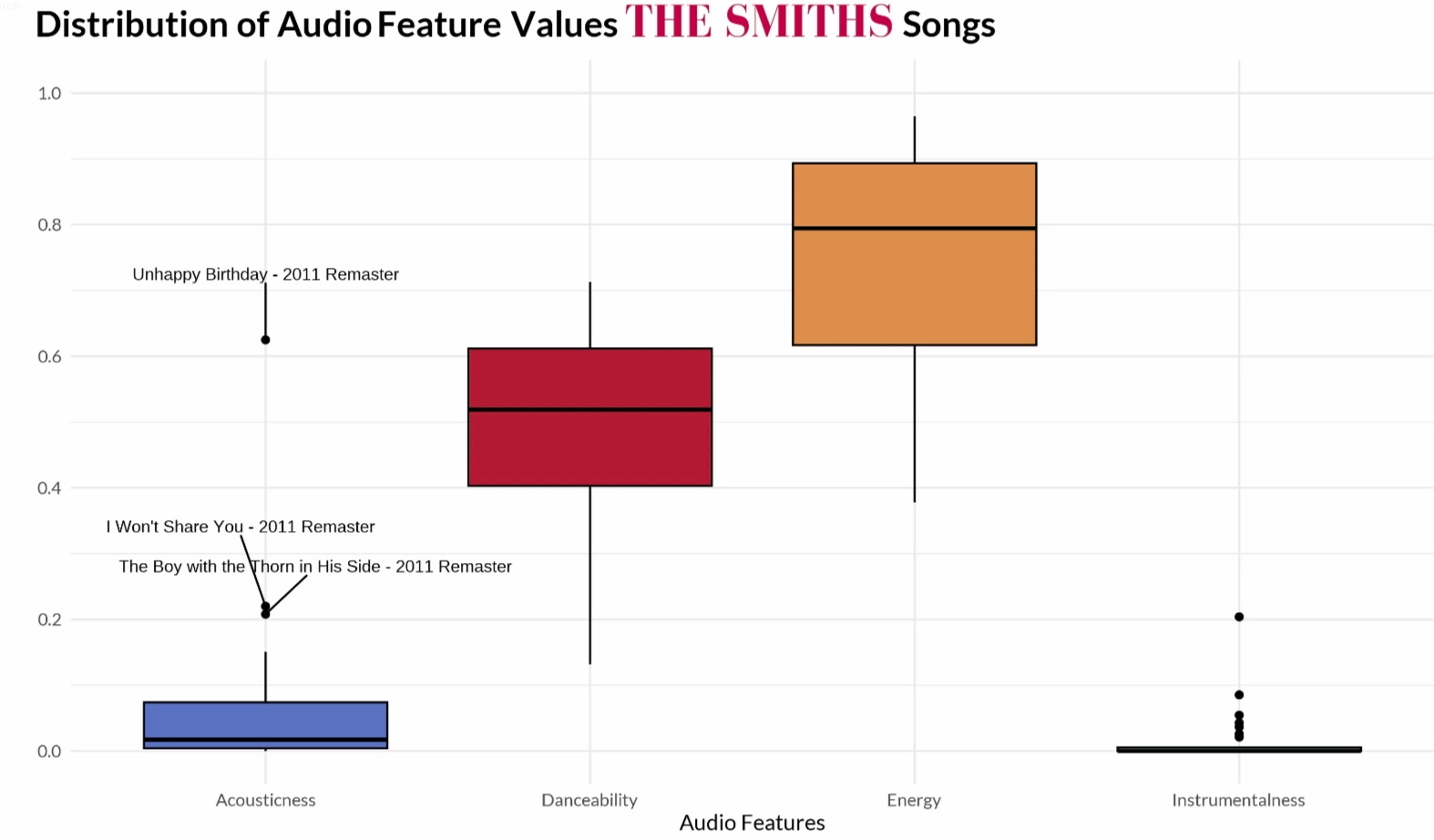 Distribution of Audio Feature Values THE SMITHS Songs

1.0
0.8
0.6
0.4
0.2
0.0

Unhappy Birthday - 2011 Remaster

I Won't Share You - 2011 Remaster

The Boy with the Thorn in His Side - 2011 Remaster

Acousticness
Danceability
Energy
Instrumentalness

Audio Features